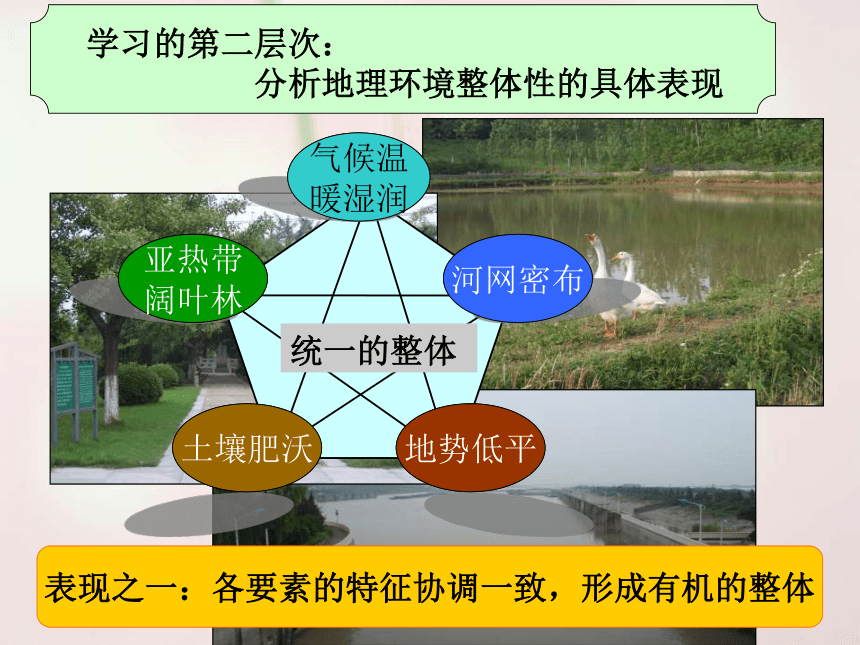 学习的第二层次：
分析地理环境整体性的具体表现

气候温暖湿润

亚热带阔叶林

河网密布

统一的整体

土壤肥沃

地势低平

表现之一：各要素的特征协调一致，形成有机的整体